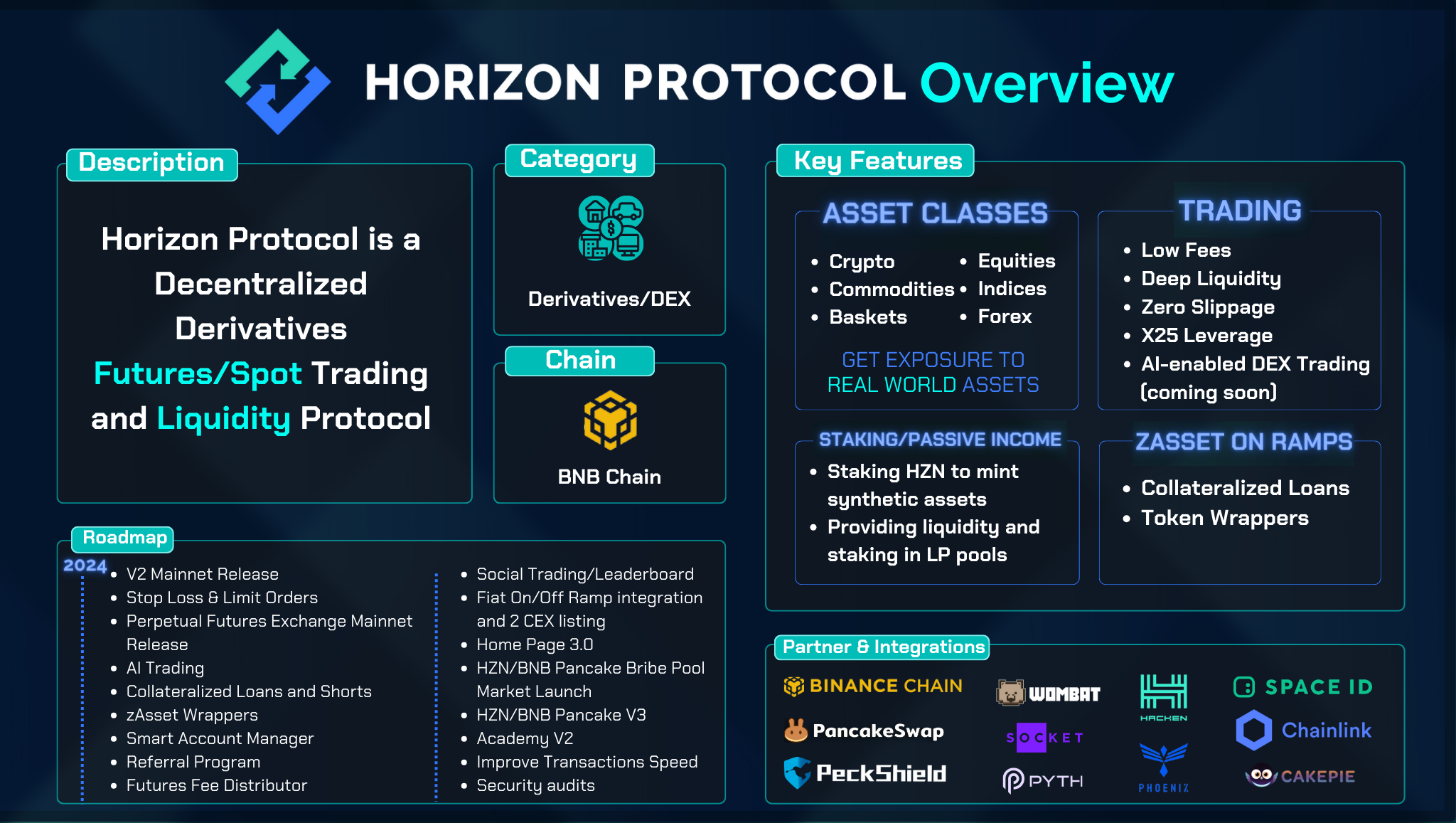 HORIZON PROTOCOL Overview

Description

Horizon Protocol is a Decentralized Derivatives Futures/Spot Trading and Liquidity Protocol

Category

Derivatives/DEX

Chain

BNB Chain

Key Features

ASSET CLASSES

- Crypto
- Commodities
- Baskets
- Equities
- Indices
- Forex

GET EXPOSURE TO REAL WORLD ASSETS

TRADING

- Low Fees
- Deep Liquidity
- Zero Slippage
- X25 Leverage
- AI-enabled DEX Trading (coming soon)

STAKING/PASSIVE INCOME

- Staking HZN to mint synthetic assets
- Providing liquidity and staking in LP pools

ZASSET ON RAMPS

- Collateralized Loans
- Token Wrappers

Roadmap

2024

- V2 Mainnet Release
- Stop Loss & Limit Orders
- Perpetual Futures Exchange Mainnet Release
- AI Trading
- Collateralized Loans and Shorts
- zAsset Wrappers
- Smart Account Manager
- Referral Program
- Futures Fee Distributor

- Social Trading/Leaderboard
- Fiat On/Off Ramp integration and 2 CEX listing
- Home Page 3.0
- HZN/BNB Pancake Bribe Pool Market Launch
- HZN/BNB Pancake V3
- Academy V2
- Improve Transactions Speed
- Security audits

Partner & Integrations

BINANCE CHAIN
PancakeSwap
PeckShield
WOMBAT
SOCKET
PYTH
HACKEN
PHOENIX
SPACE ID
Chainlink
CAKEPIE